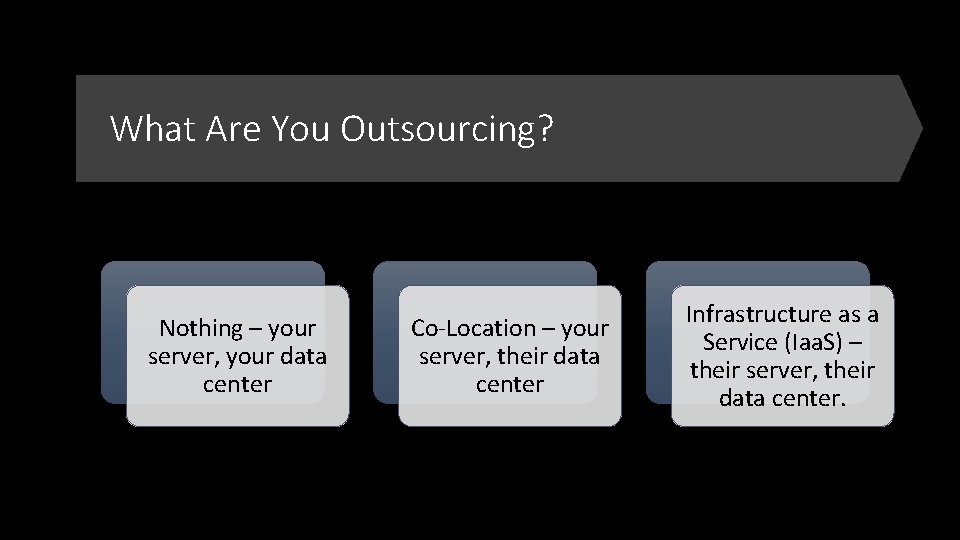 What Are You Outsourcing?

Nothing – your server, your data center

Co-Location – your server, their data center

Infrastructure as a Service (IaaS) – their server, their data center.